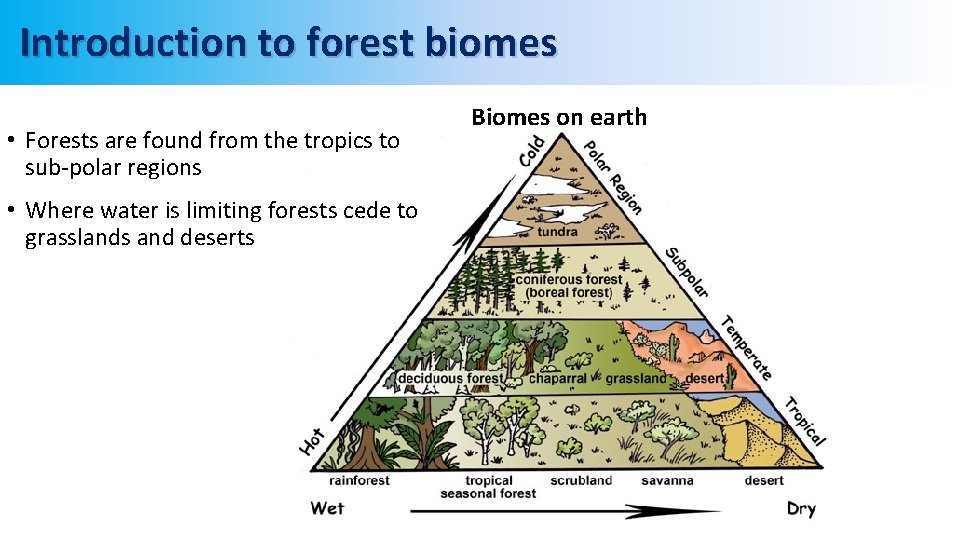 Introduction to forest biomes

• Forests are found from the tropics to sub-polar regions

• Where water is limiting forests cede to grasslands and deserts

Biomes on earth

Cold

Polar Region

tundra

Subpolar

coniferous forest (boreal forest)

Temperate

deciduous forest

chaparral

grassland

desert

Tropical

Hot

rainforest

tropical seasonal forest

scrubland

savanna

desert

Wet

Dry